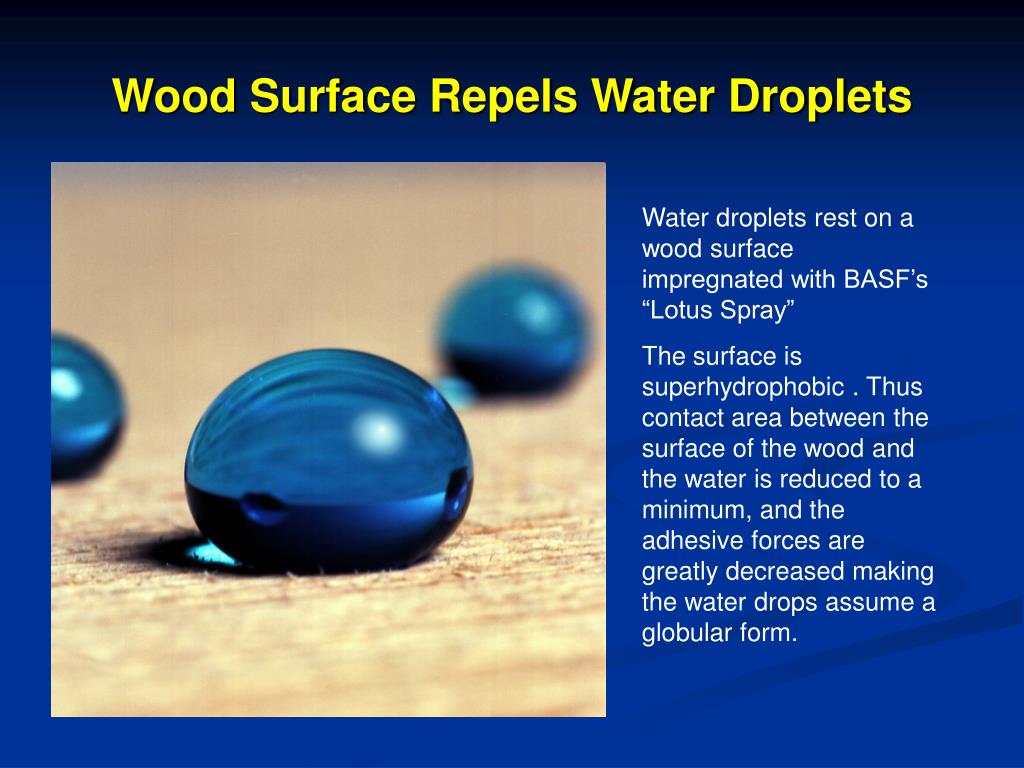 Wood Surface Repels Water Droplets

Water droplets rest on a wood surface impregnated with BASF’s “Lotus Spray”

The surface is superhydrophobic . Thus contact area between the surface of the wood and the water is reduced to a minimum, and the adhesive forces are greatly decreased making the water drops assume a globular form.